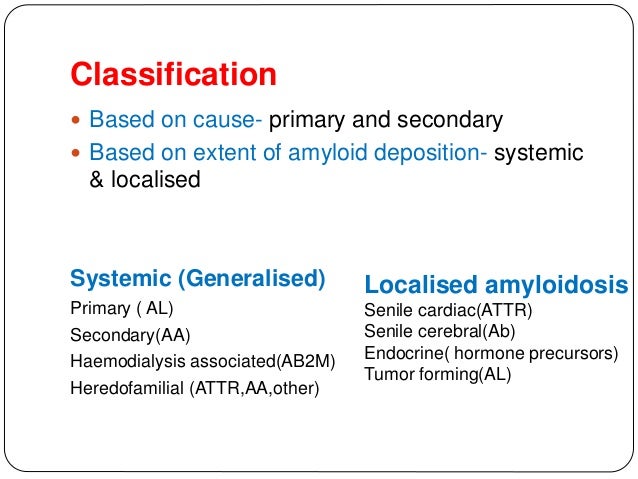 Classification

- Based on cause- primary and secondary
- Based on extent of amyloid deposition- systemic & localised

Systemic (Generalised)
Primary ( AL)
Secondary(AA)
Haemodialysis associated(AB2M)
Heredofamilial (ATTR,AA,other)

Localised amyloidosis
Senile cardiac(ATTR)
Senile cerebral(Ab)
Endocrine( hormone precursors)
Tumor forming(AL)